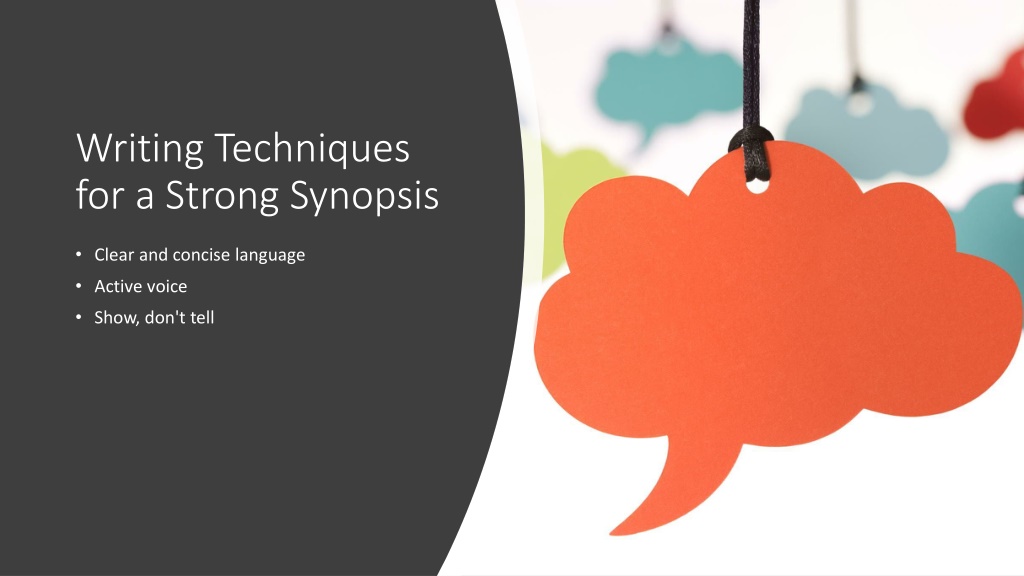 Writing Techniques for a Strong Synopsis

• Clear and concise language
• Active voice
• Show, don't tell